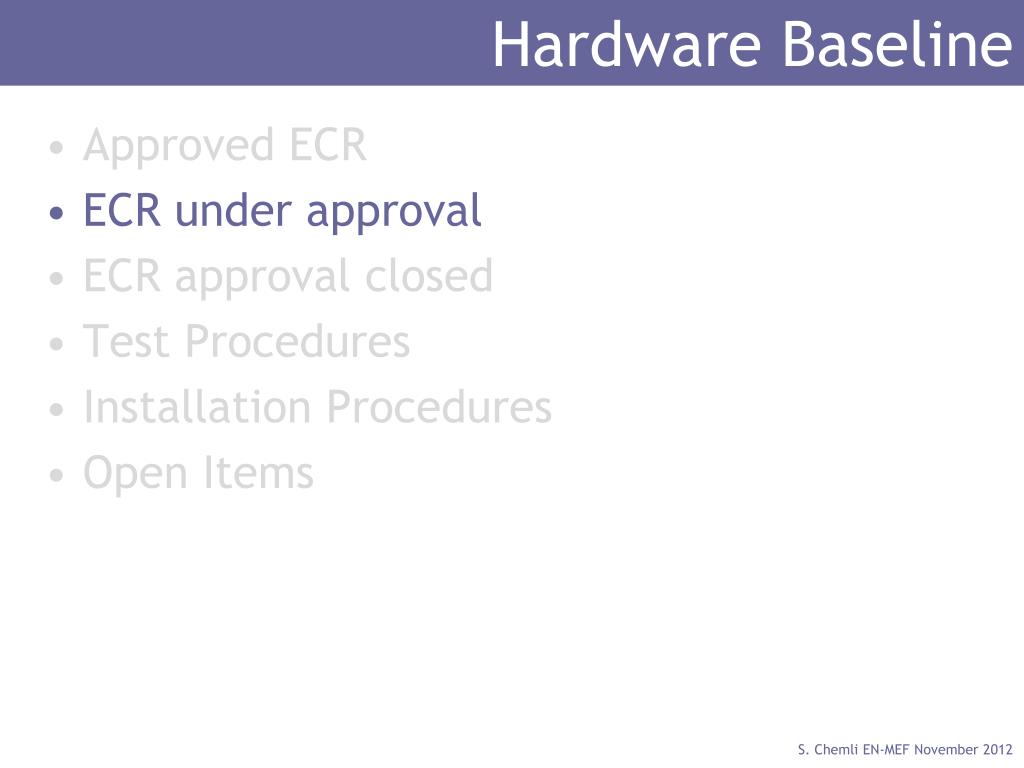 Hardware Baseline

• Approved ECR
• ECR under approval
• ECR approval closed
• Test Procedures
• Installation Procedures
• Open Items

S. Chemli EN-MEF November 2012